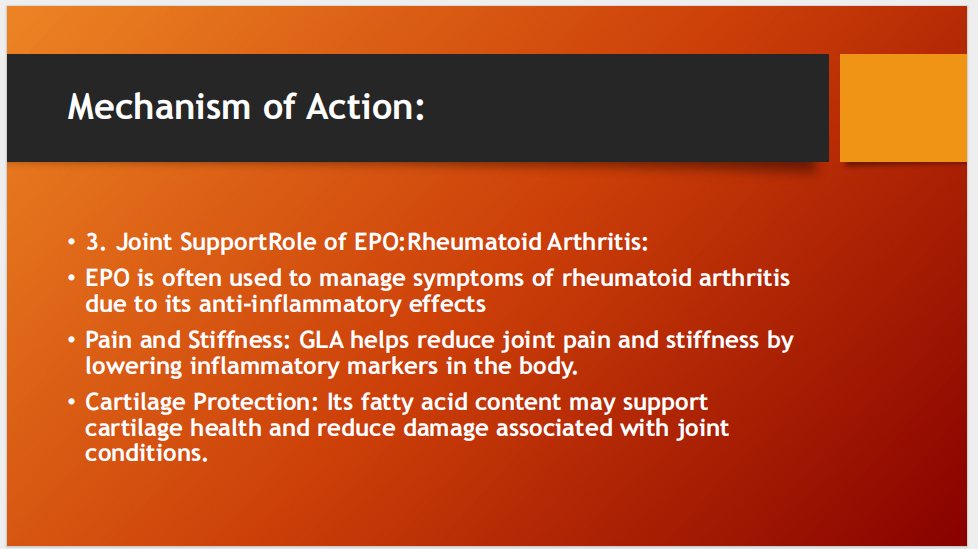 Mechanism of Action:

• 3. Joint SupportRole of EPO:Rheumatoid Arthritis:

• EPO is often used to manage symptoms of rheumatoid arthritis due to its anti-inflammatory effects

• Pain and Stiffness: GLA helps reduce joint pain and stiffness by lowering inflammatory markers in the body.

• Cartilage Protection: Its fatty acid content may support cartilage health and reduce damage associated with joint conditions.